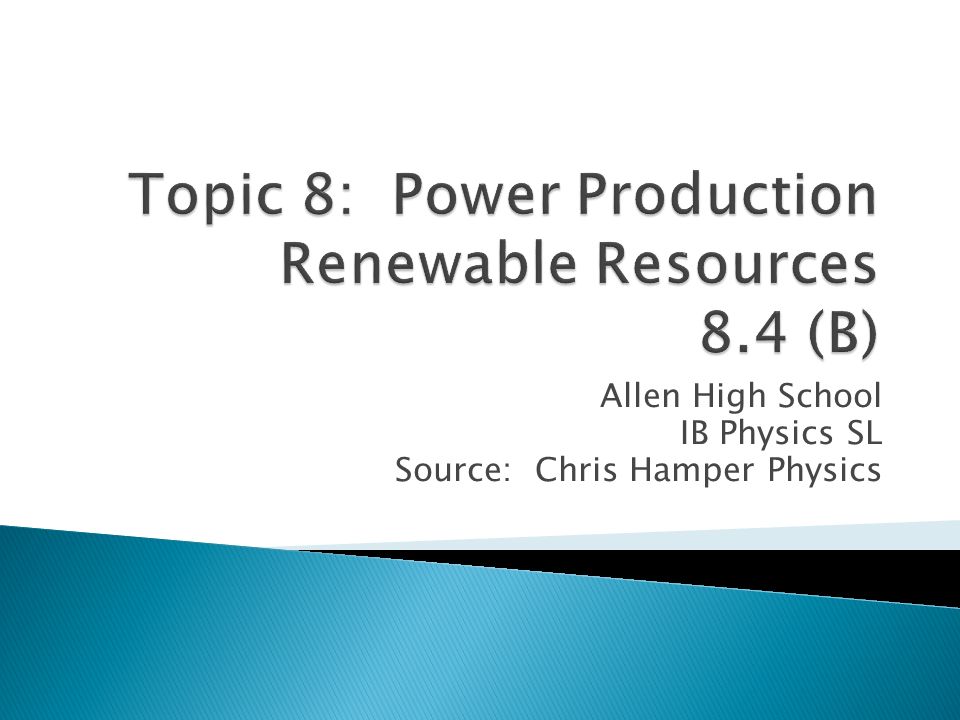 Topic 8: Power Production
Renewable Resources
8.4 (B)

Allen High School
IB Physics SL
Source: Chris Hamper Physics